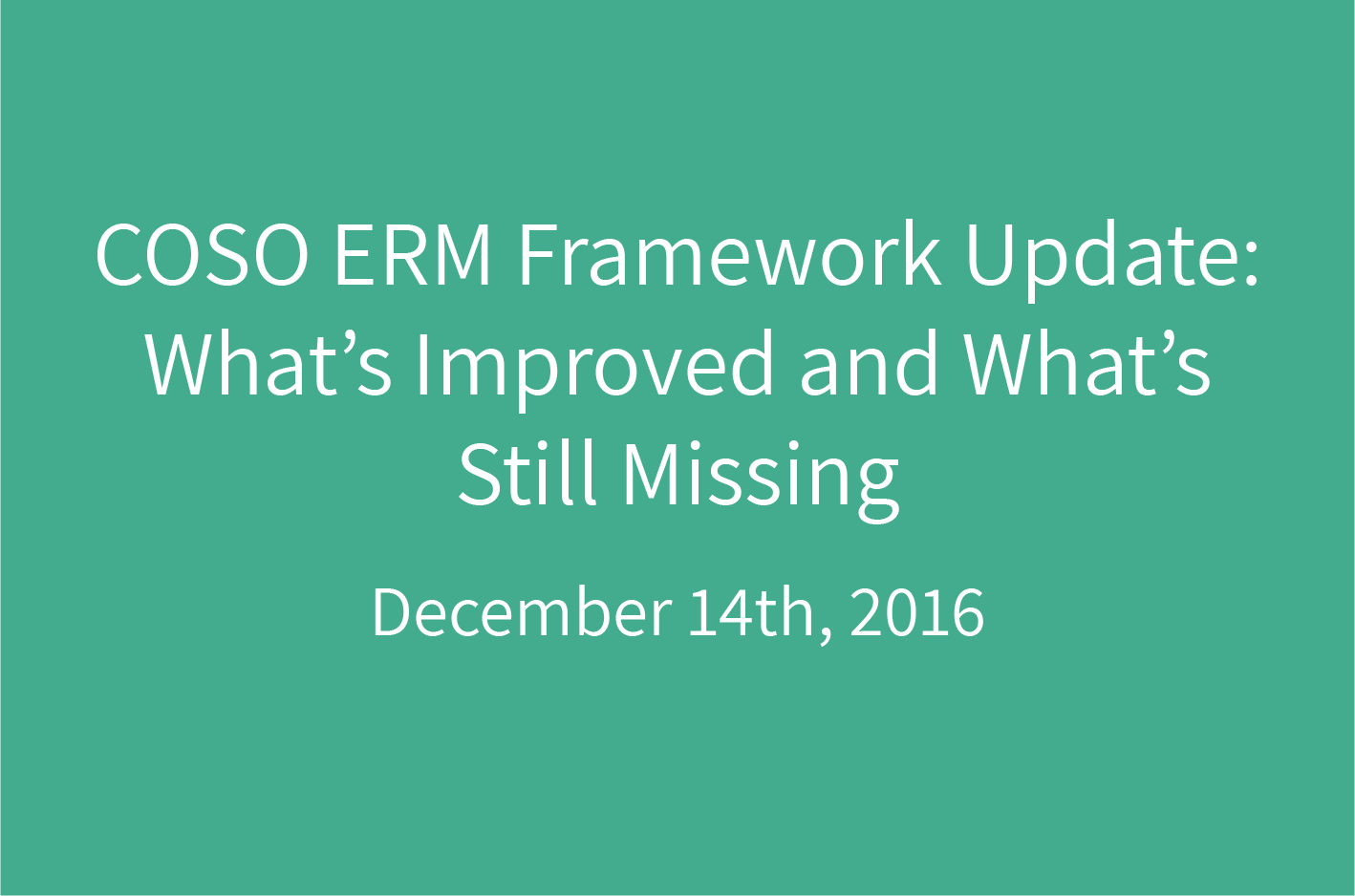 COSO ERM Framework Update: What’s Improved and What’s Still Missing

December 14th, 2016